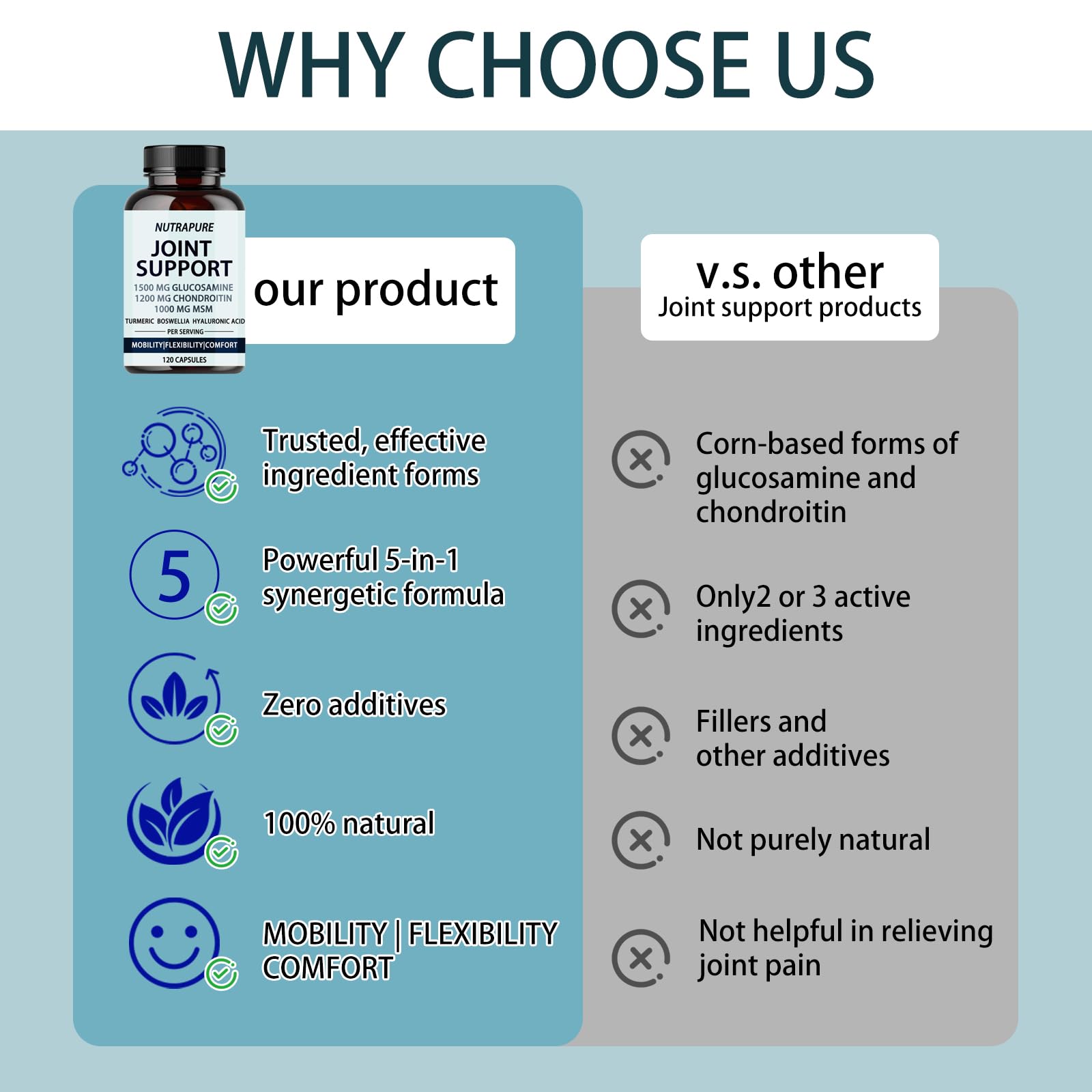 WHY CHOOSE US

NUTRAPURE
JOINT SUPPORT
1500 MG GLUCOSAMINE
1200 MG CHONDROITIN
1000 MG MSM
TURMERIC BOSWELLIA HYALURONIC ACID
PER SERVING
MOBILITY|FLEXIBILITY|COMFORT
120 CAPSULES

our product

Trusted, effective ingredient forms

5

Powerful 5-in-1 synergetic formula

Zero additives

100% natural

MOBILITY | FLEXIBILITY COMFORT

v.s. other
Joint support products

Corn-based forms of glucosamine and chondroitin

Only2 or 3 active ingredients

Fillers and other additives

Not purely natural

Not helpful in relieving joint pain